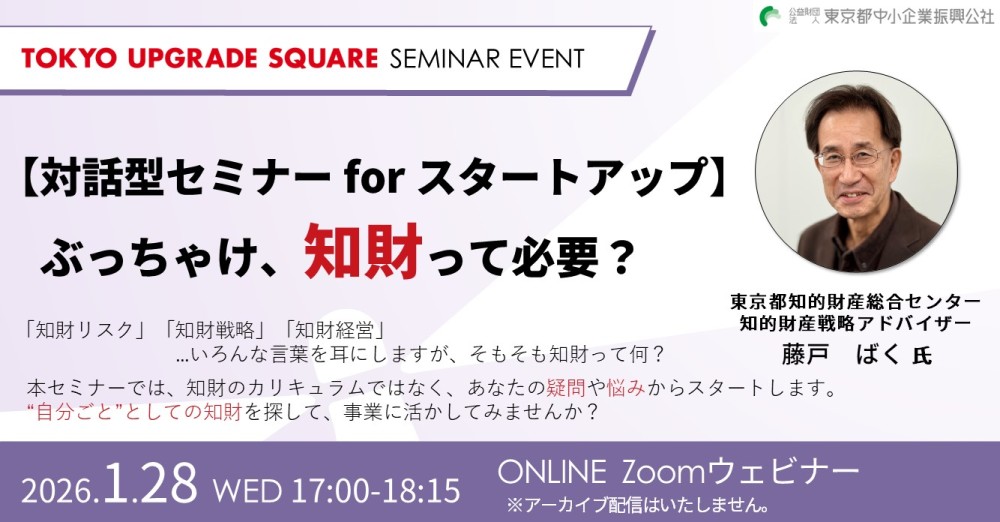 公益財団法人 東京都中小企業振興公社

TOKYO UPGRADE SQUARE SEMINAR EVENT

【対話型セミナー for スタートアップ】
ぶっちゃけ、知財って必要？

東京都知的財産総合センター
知的財産戦略アドバイザー
藤戸 ばく 氏

「知財リスク」「知財戦略」「知財経営」
…いろんな言葉を耳にしますが、そもそも知財って何？

本セミナーでは、知財のカリキュラムではなく、あなたの疑問や悩みからスタートします。
“自分ごと”としての知財を探して、事業に活かしてみませんか？

2026.1.28 WED 17:00-18:15

ONLINE Zoomウェビナー
※アーカイブ配信はいたしません。